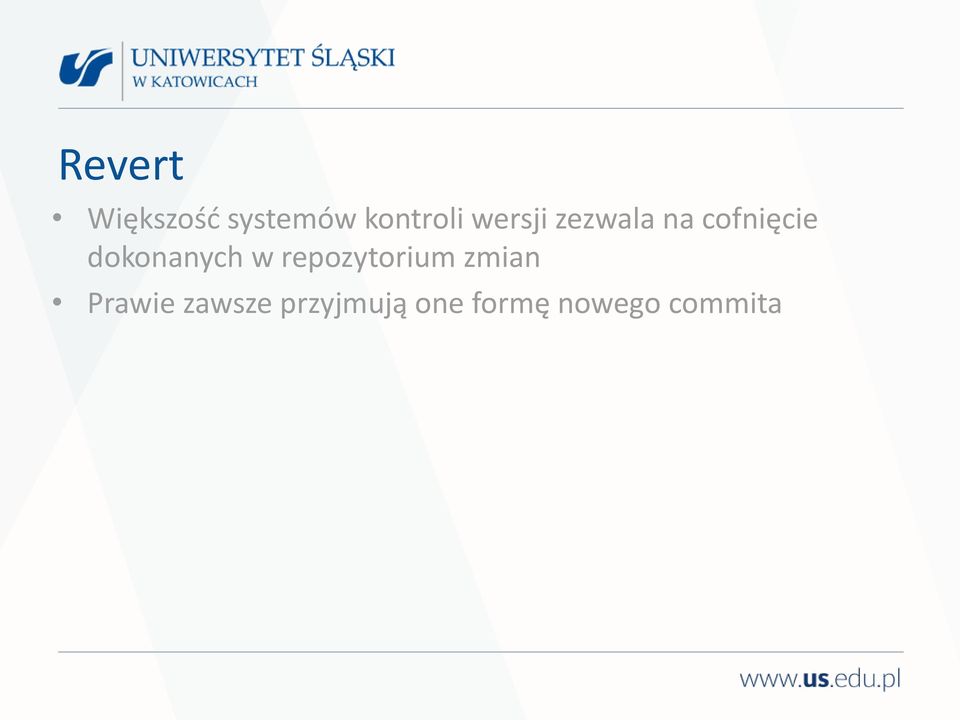 UNIWERSYTET ŚLĄSKI
W KATOWICACH

Revert

• Większość systemów kontroli wersji zezwala na cofnięcie dokonanych w repozytorium zmian
• Prawie zawsze przyjmują one formę nowego commita

www.us.edu.pl